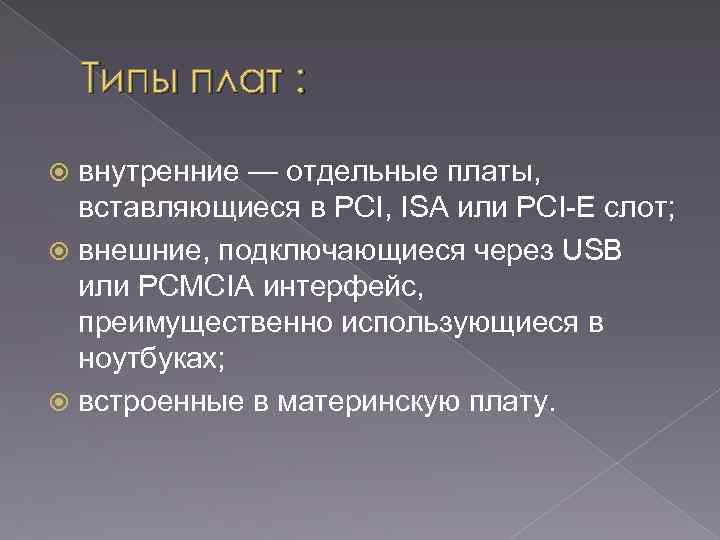 Типы плат :

внутренние — отдельные платы, вставляющиеся в PCI, ISA или PCI-E слот;

внешние, подключающиеся через USB или PCMCIA интерфейс, преимущественно использующиеся в ноутбуках;

встроенные в материнскую плату.